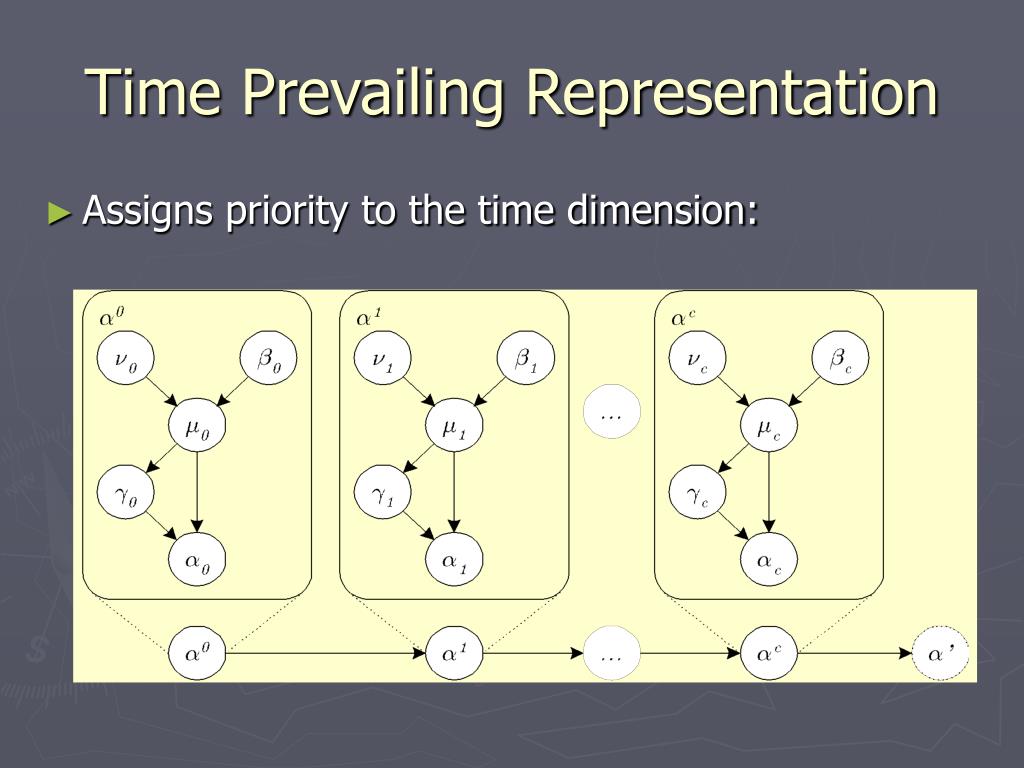 Time Prevailing Representation

► Assigns priority to the time dimension:

$\alpha^0$

$\nu_0$ $\beta_0$

$\mu_0$

$\gamma_0$

$\alpha_0$

$\alpha^1$

$\nu_1$ $\beta_1$

$\mu_1$

$\gamma_1$

$\alpha_1$

…

$\alpha^c$

$\nu_c$ $\beta_c$

$\mu_c$

$\gamma_c$

$\alpha_c$

$\alpha^0$ $\alpha^1$ … $\alpha^c$ $\alpha'$